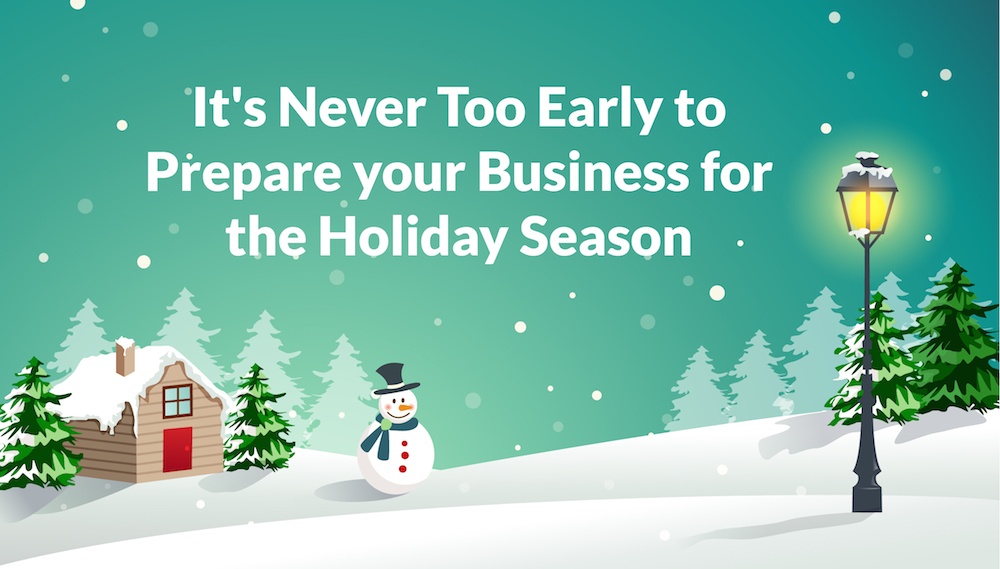 It's Never Too Early to Prepare your Business for the Holiday Season